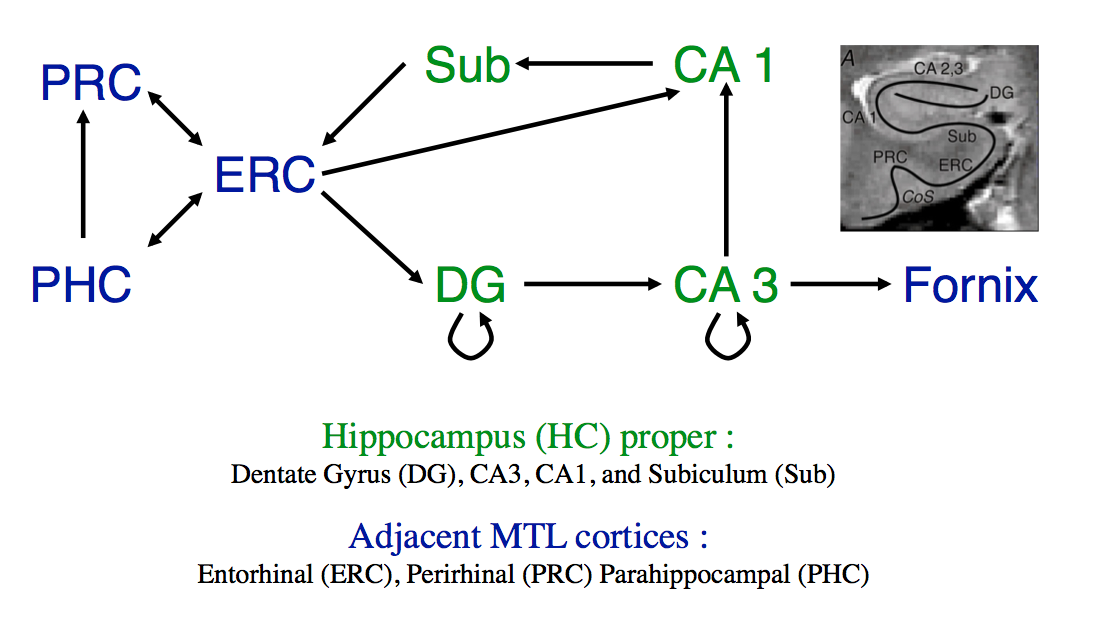 PRC

Sub

CA 1

ERC

PHC

DG

CA 3

Fornix

A

CA 2,3

DG

CA 1

Sub

PRC

ERC

CoS

Hippocampus (HC) proper :
Dentate Gyrus (DG), CA3, CA1, and Subiculum (Sub)

Adjacent MTL cortices :
Entorhinal (ERC), Perirhinal (PRC) Parahippocampal (PHC)